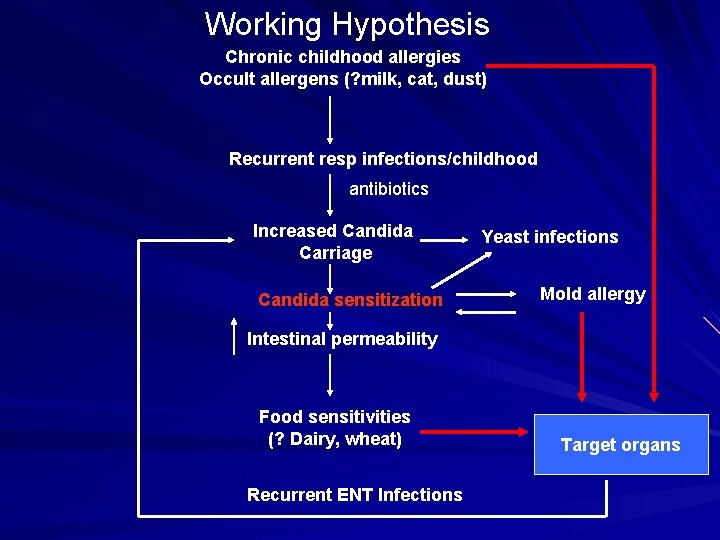 Working Hypothesis

Chronic childhood allergies
Occult allergens (?milk, cat, dust)

Recurrent resp infections/childhood

antibiotics

Increased Candida
Carriage

Yeast infections

Candida sensitization

Mold allergy

Intestinal permeability

Food sensitivities
(? Dairy, wheat)

Target organs

Recurrent ENT Infections